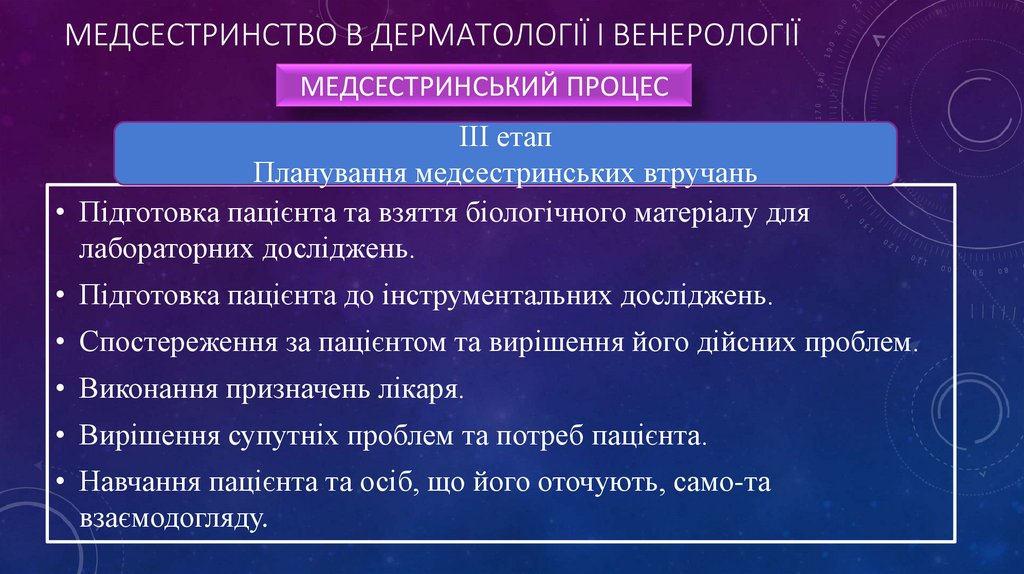 МЕДСЕСТРИНСТВО В ДЕРМАТОЛОГІЇ І ВЕНЕРОЛОГІЇ

МЕДСЕСТРИНСЬКИЙ ПРОЦЕС

ІІІ етап
Планування медсестринських втручань

• Підготовка пацієнта та взяття біологічного матеріалу для лабораторних досліджень.
• Підготовка пацієнта до інструментальних досліджень.
• Спостереження за пацієнтом та вирішення його дійсних проблем.
• Виконання призначень лікаря.
• Вирішення супутніх проблем та потреб пацієнта.
• Навчання пацієнта та осіб, що його оточують, само-та взаємодогляду.